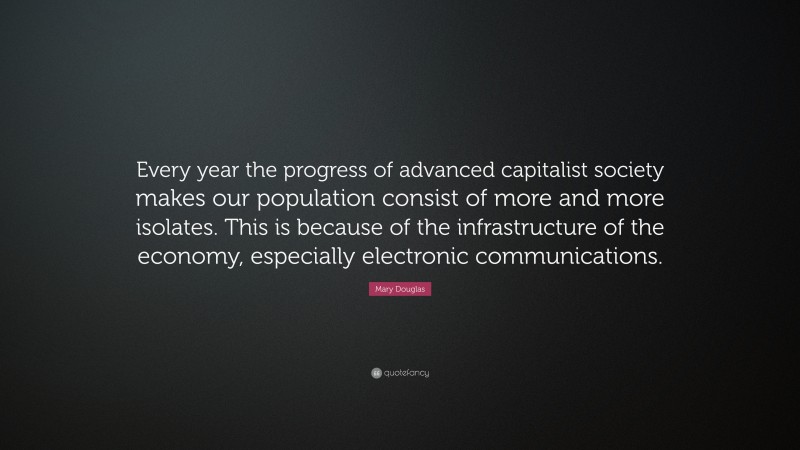 Every year the progress of advanced capitalist society makes our population consist of more and more isolates. This is because of the infrastructure of the economy, especially electronic communications.

Mary Douglas

quotefancy